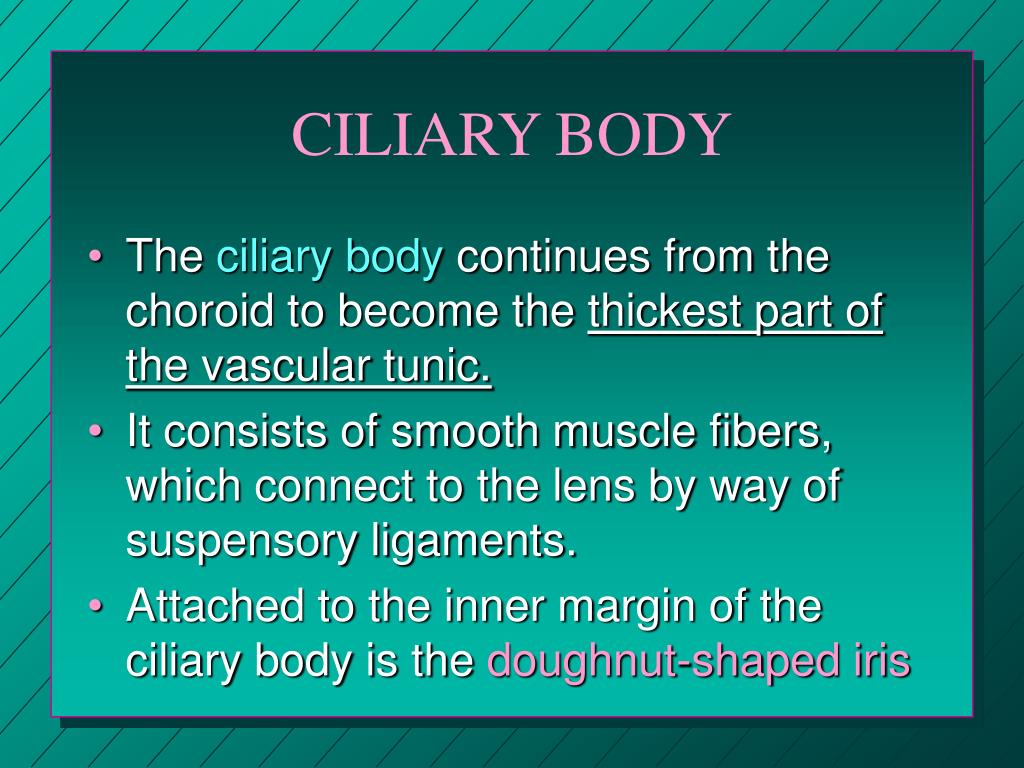 CILIARY BODY

• The ciliary body continues from the choroid to become the thickest part of the vascular tunic.

• It consists of smooth muscle fibers, which connect to the lens by way of suspensory ligaments.

• Attached to the inner margin of the ciliary body is the doughnut-shaped iris